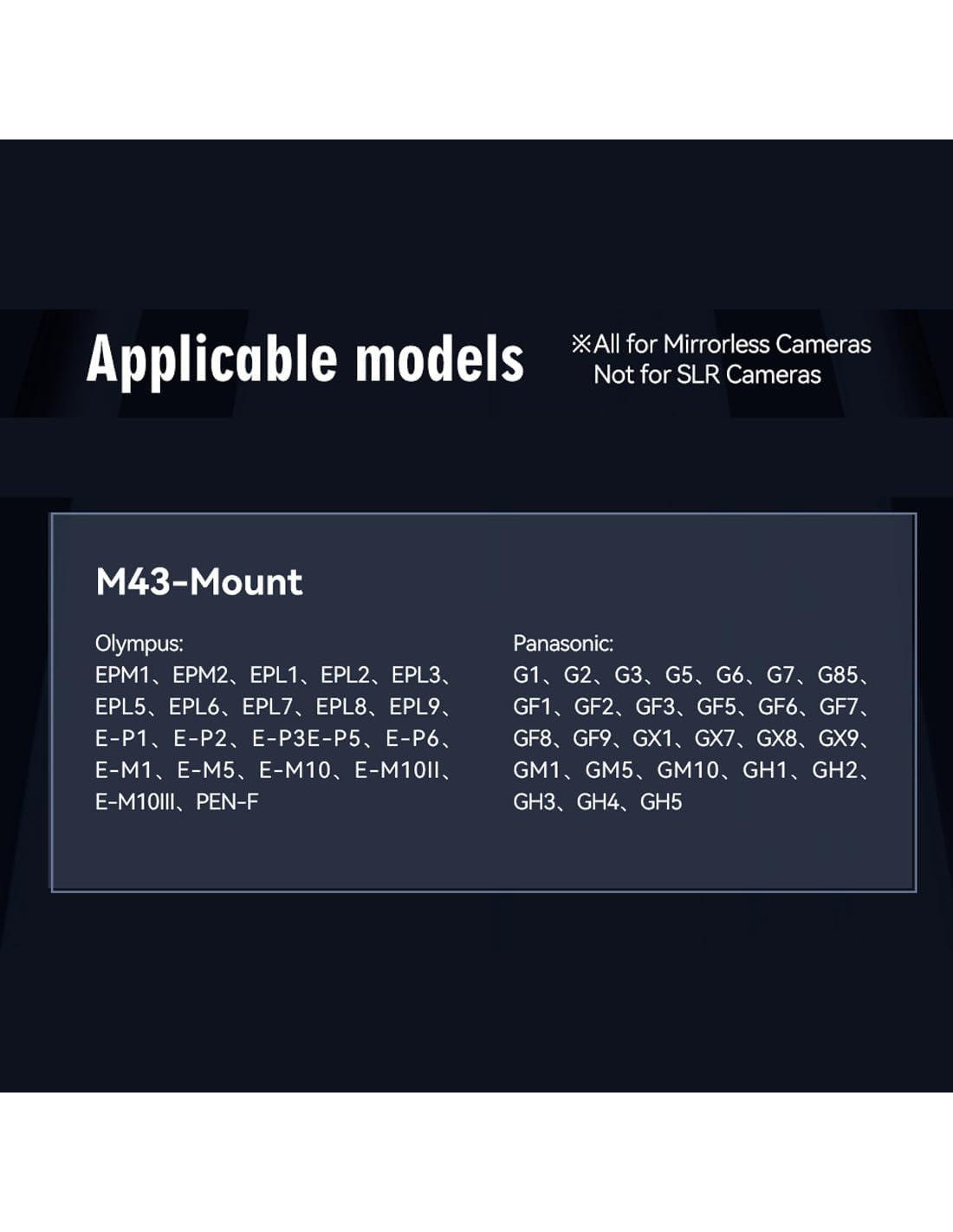 Applicable models

※All for Mirrorless Cameras
Not for SLR Cameras

M43-Mount

Olympus:
EPM1、EPM2、EPL1、EPL2、EPL3、EPL5、EPL6、EPL7、EPL8、EPL9、E-P1、E-P2、E-P3E-P5、E-P6、E-M1、E-M5、E-M10、E-M10II、E-M10III、PEN-F

Panasonic:
G1、G2、G3、G5、G6、G7、G85、GF1、GF2、GF3、GF5、GF6、GF7、GF8、GF9、GX1、GX7、GX8、GX9、GM1、GM5、GM10、GH1、GH2、GH3、GH4、GH5